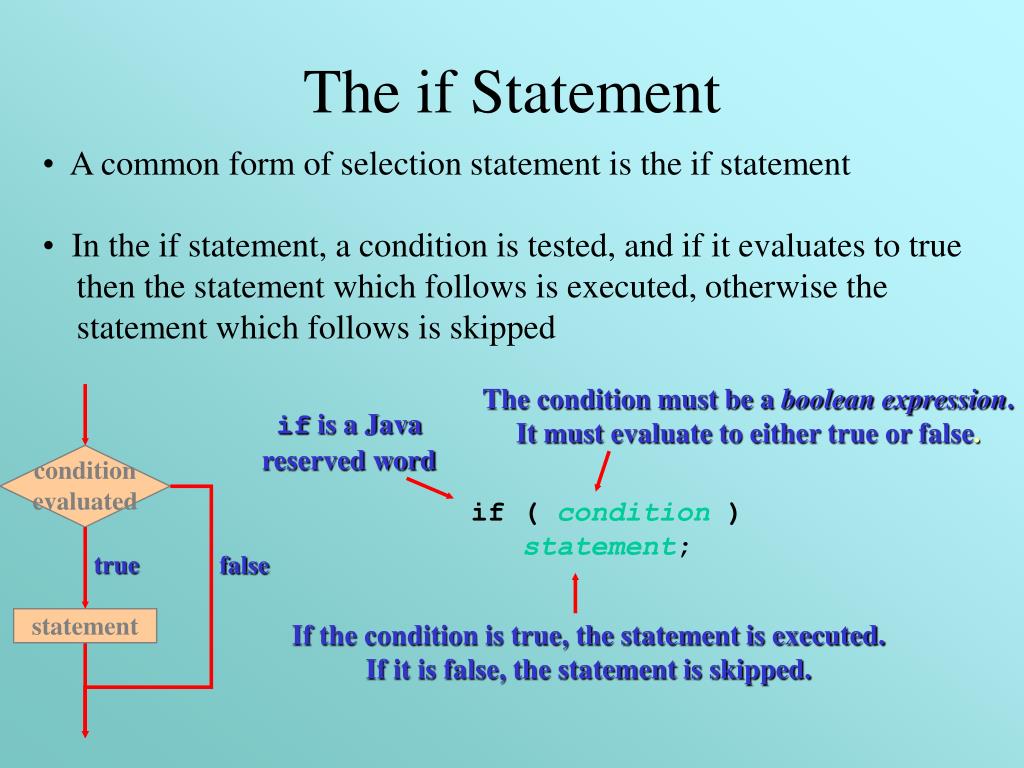 The if Statement

• A common form of selection statement is the if statement

• In the if statement, a condition is tested, and if it evaluates to true then the statement which follows is executed, otherwise the statement which follows is skipped

condition evaluated

true

false

statement

if is a Java reserved word

The condition must be a boolean expression. It must evaluate to either true or false.

if ( condition )
statement;

If the condition is true, the statement is executed. If it is false, the statement is skipped.